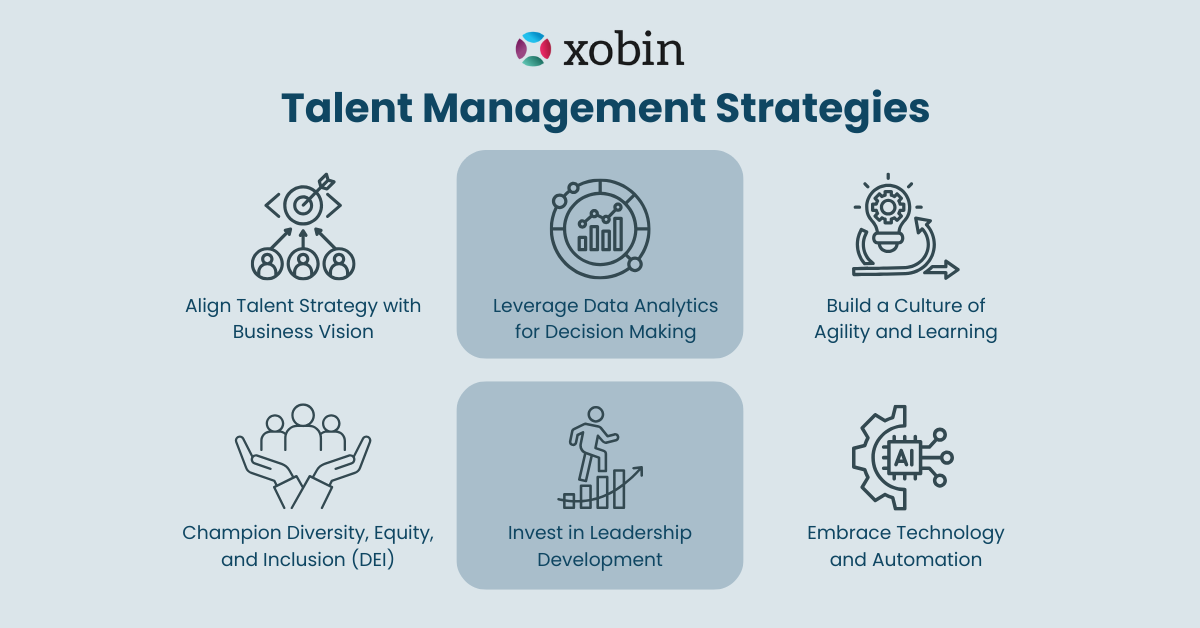 xobin

Talent Management Strategies

Align Talent Strategy with Business Vision

Leverage Data Analytics for Decision Making

Build a Culture of Agility and Learning

Champion Diversity, Equity, and Inclusion (DEI)

Invest in Leadership Development

AI

Embrace Technology and Automation